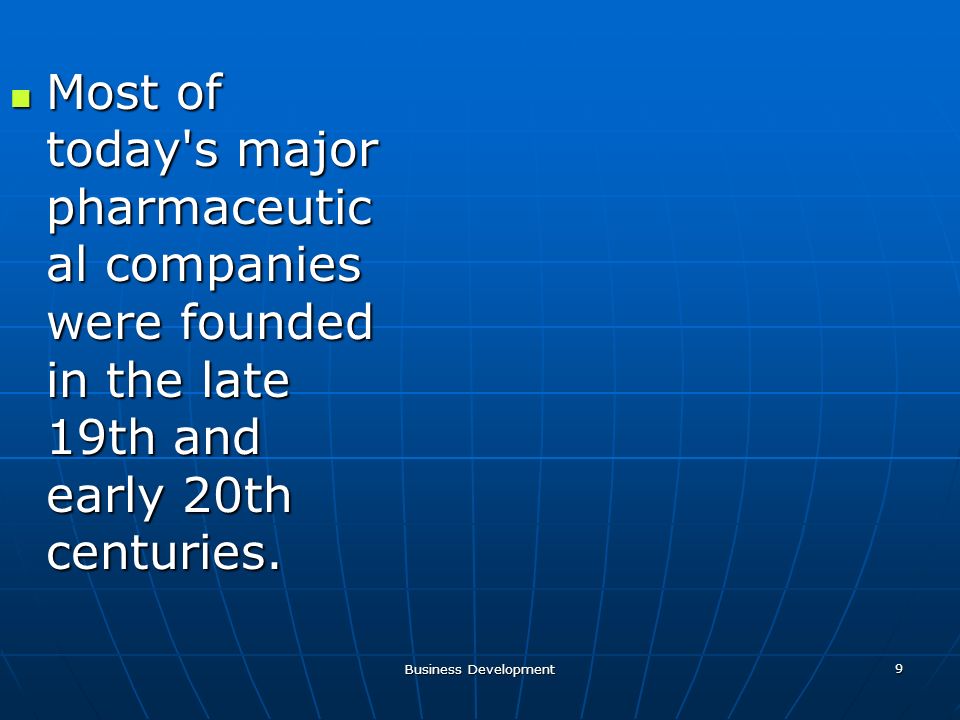 Most of today's major pharmaceutical companies were founded in the late 19th and early 20th centuries.

Business Development

9